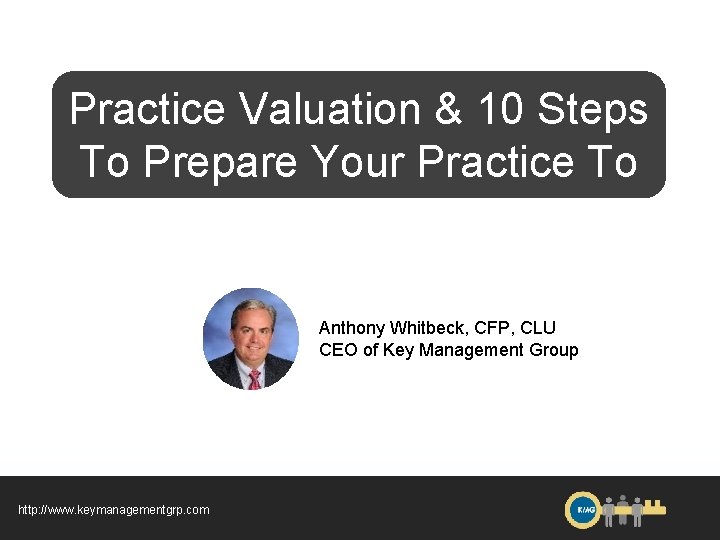 Practice Valuation & 10 Steps To Prepare Your Practice To

Anthony Whitbeck, CFP, CLU
CEO of Key Management Group

http://www.keymanagementgrp.com

KMG